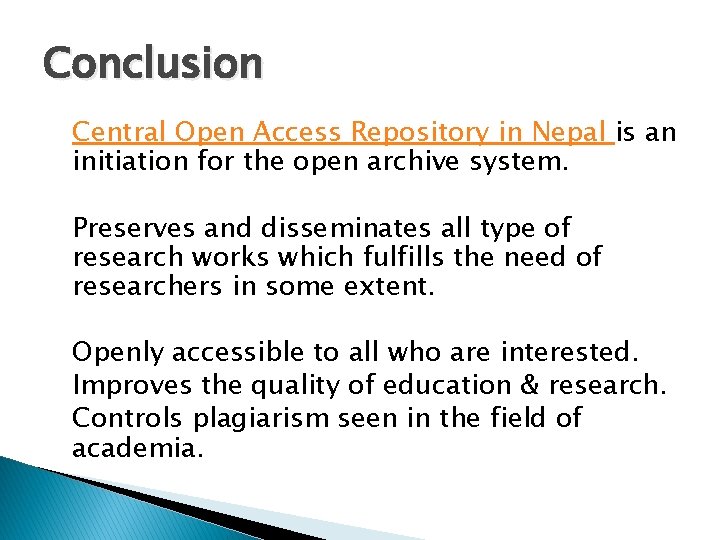 Conclusion

Central Open Access Repository in Nepal is an initiation for the open archive system.

Preserves and disseminates all type of research works which fulfills the need of researchers in some extent.

Openly accessible to all who are interested.

Improves the quality of education & research.

Controls plagiarism seen in the field of academia.